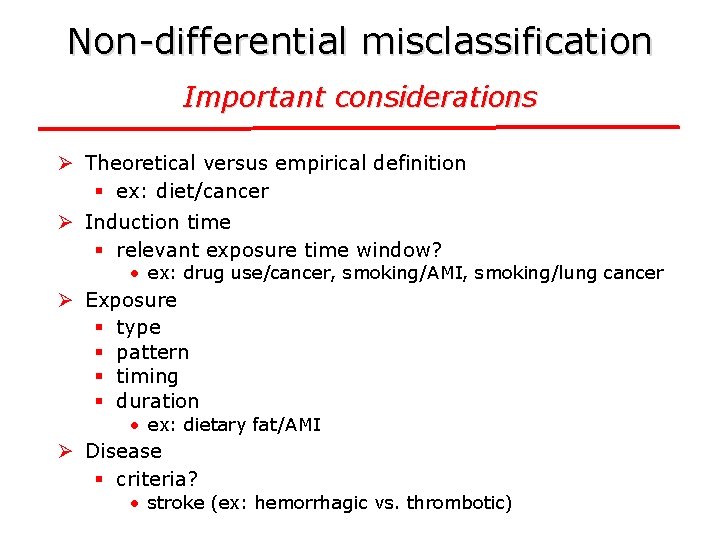 Non-differential misclassification

Important considerations

➢ Theoretical versus empirical definition
▪ ex: diet/cancer
➢ Induction time
▪ relevant exposure time window?
• ex: drug use/cancer, smoking/AMI, smoking/lung cancer
➢ Exposure
▪ type
▪ pattern
▪ timing
▪ duration
• ex: dietary fat/AMI
➢ Disease
▪ criteria?
• stroke (ex: hemorrhagic vs. thrombotic)